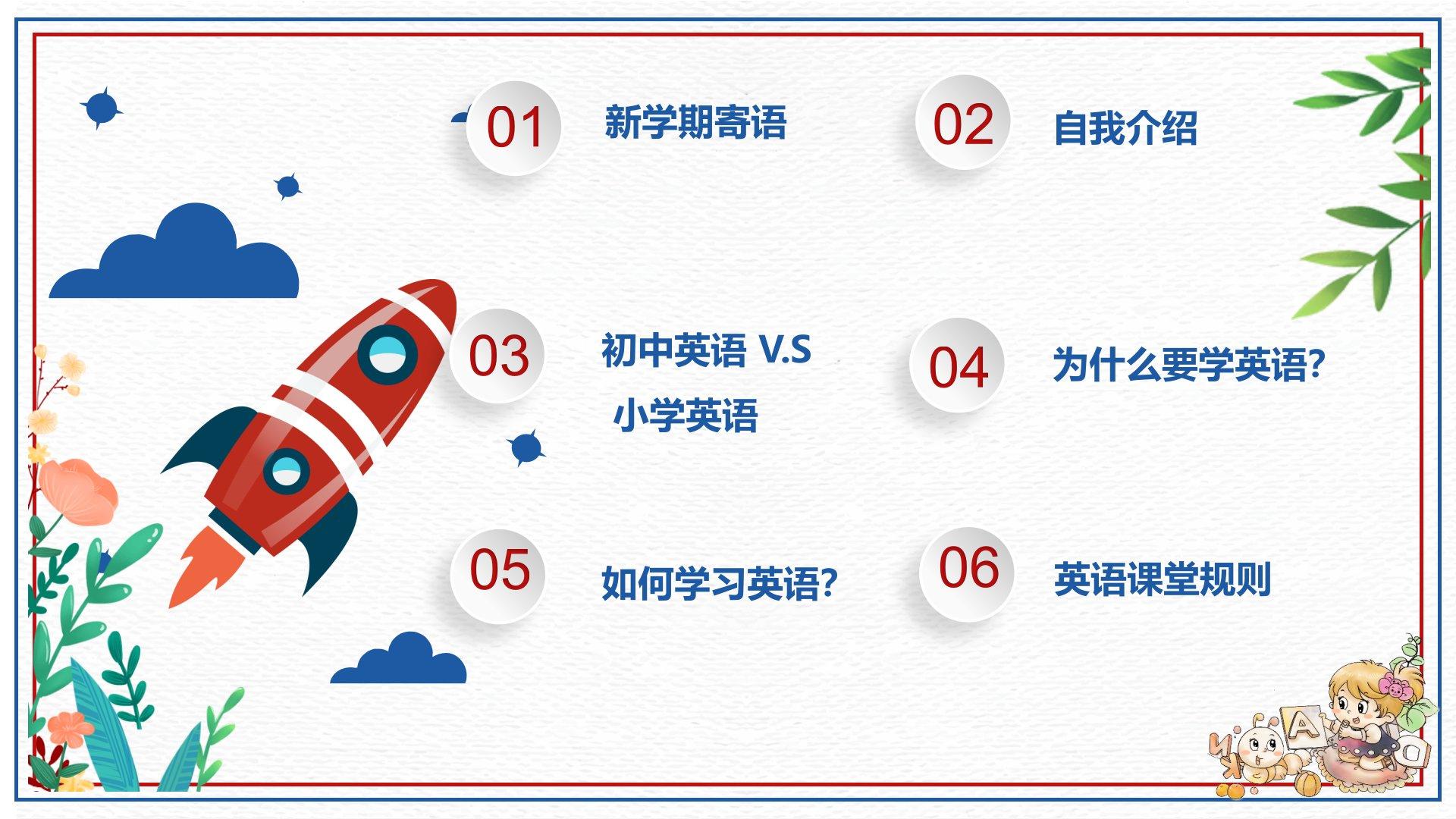 01 新学期寄语

02 自我介绍

03 初中英语 V.S 小学英语

04 为什么要学英语?

05 如何学习英语?

06 英语课堂规则